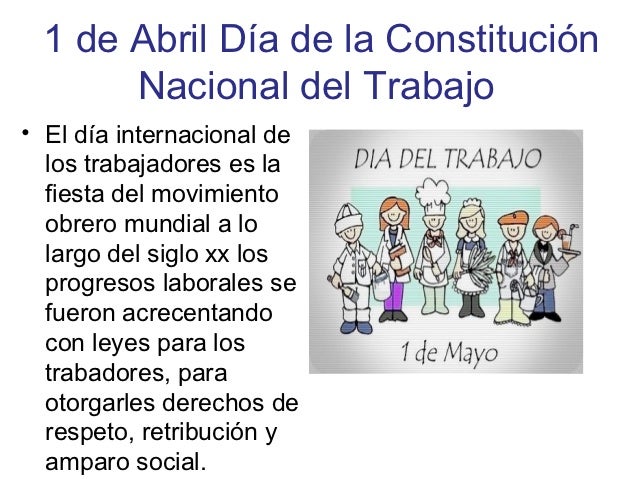 1 de Abril Día de la Constitución Nacional del Trabajo

• El día internacional de los trabajadores es la fiesta del movimiento obrero mundial a lo largo del siglo xx los progresos laborales se fueron acrecentando con leyes para los trabadores, para otorgarles derechos de respeto, retribución y amparo social.

DIA DEL TRABAJO

1 de Mayo